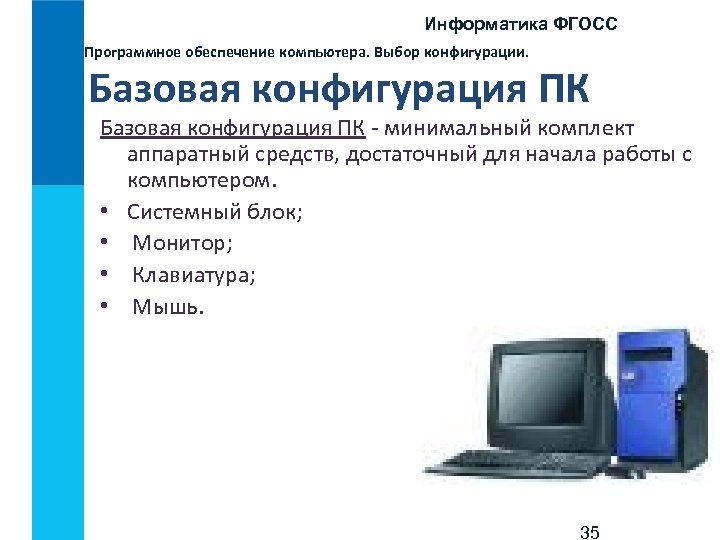 Информатика ФГОСС

Программное обеспечение компьютера. Выбор конфигурации.

Базовая конфигурация ПК

Базовая конфигурация ПК - минимальный комплект аппаратный средств, достаточный для начала работы с компьютером.

• Системный блок;
• Монитор;
• Клавиатура;
• Мышь.

35